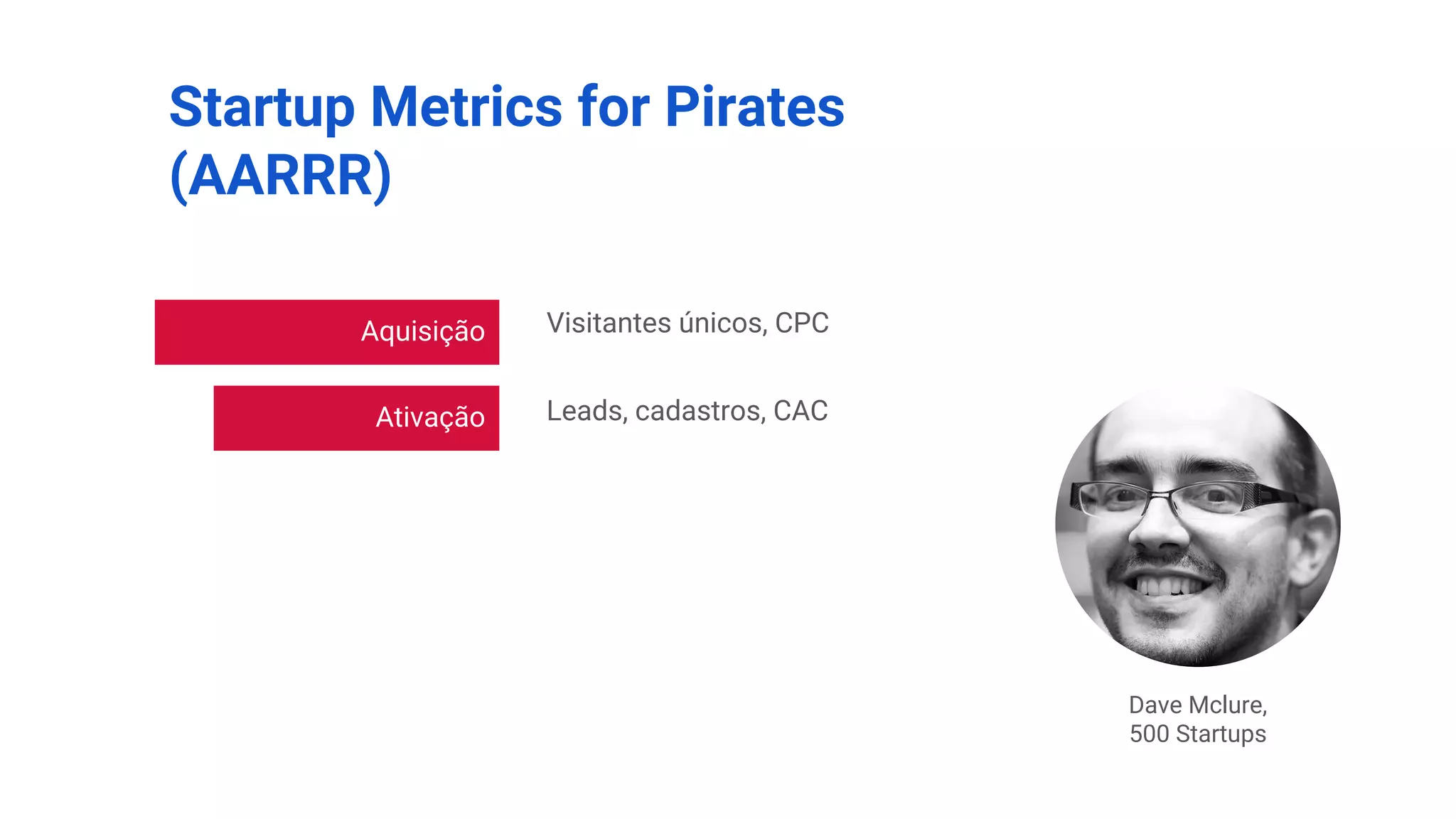 Startup Metrics for Pirates (AARRR)

Aquisição

Visitantes únicos, CPC

Ativação

Leads, cadastros, CAC

Dave Mclure,
500 Startups